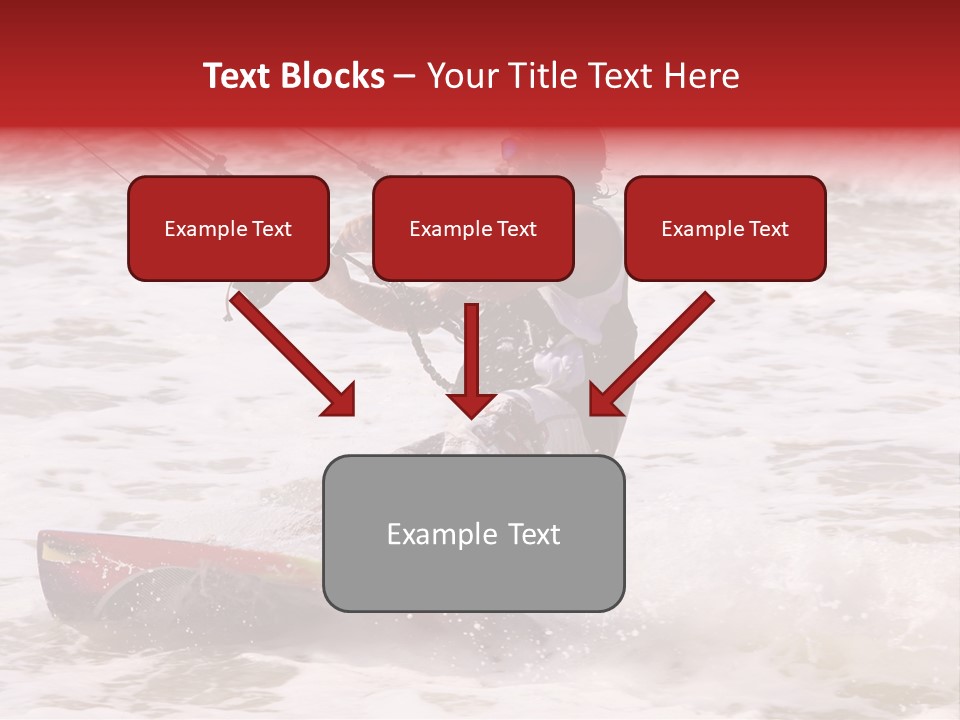 Text Blocks – Your Title Text Here

Example Text

Example Text

Example Text

Example Text